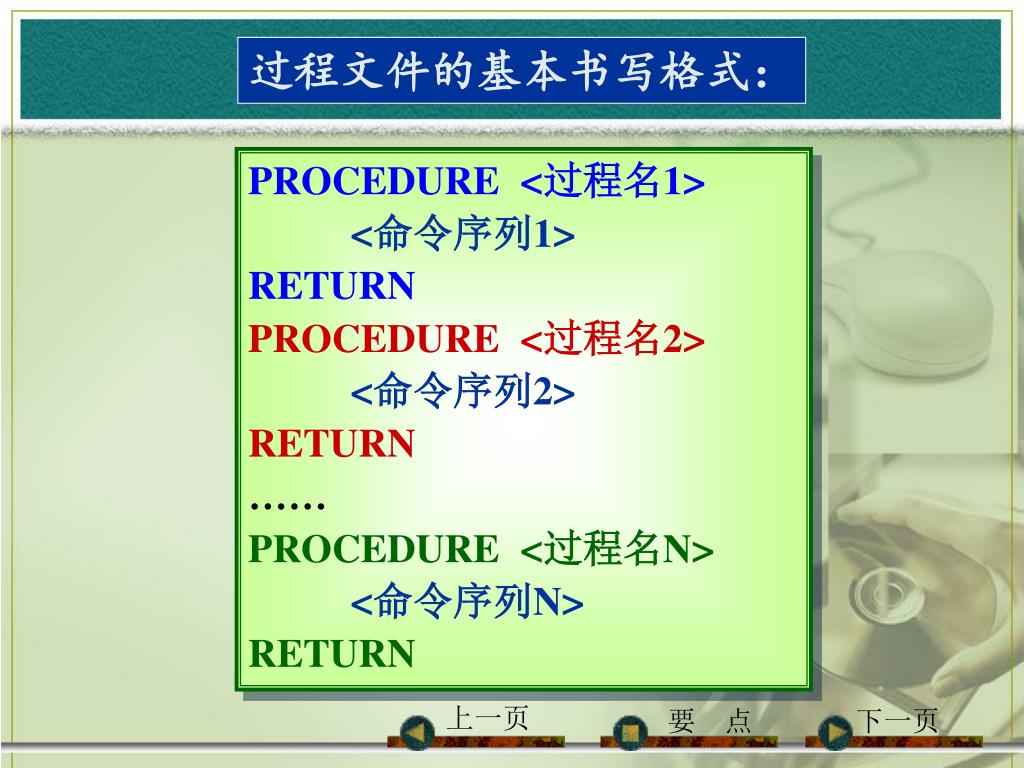 过程文件的基本书写格式：

PROCEDURE <过程名1>
<命令序列1>
RETURN
PROCEDURE <过程名2>
<命令序列2>
RETURN
……
PROCEDURE <过程名N>
<命令序列N>
RETURN

上一页 要 点 下一页